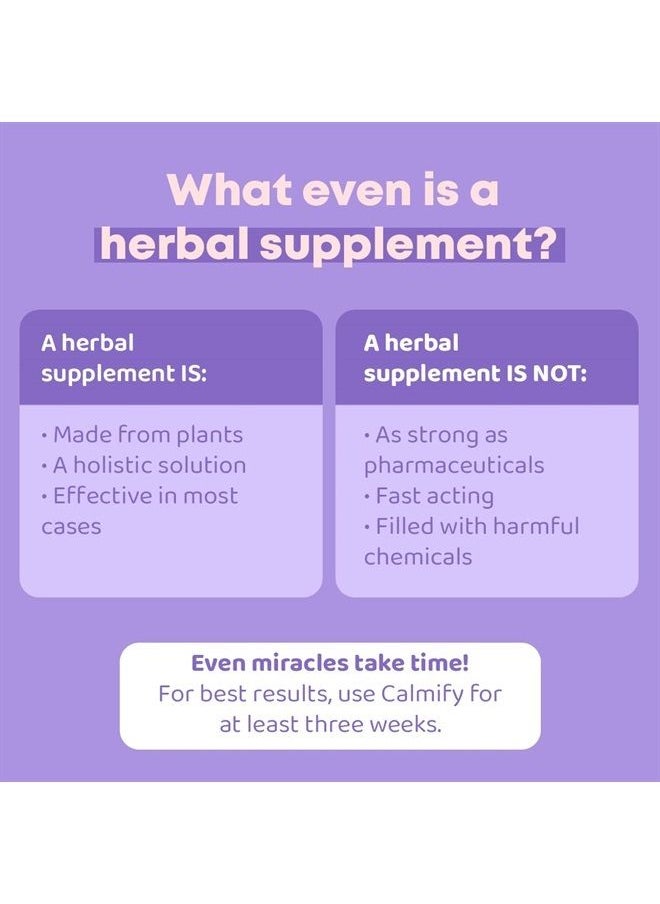 What even is a herbal supplement?

A herbal supplement IS:

• Made from plants
• A holistic solution
• Effective in most cases

A herbal supplement IS NOT:

• As strong as pharmaceuticals
• Fast acting
• Filled with harmful chemicals

Even miracles take time!
For best results, use Calmify for at least three weeks.